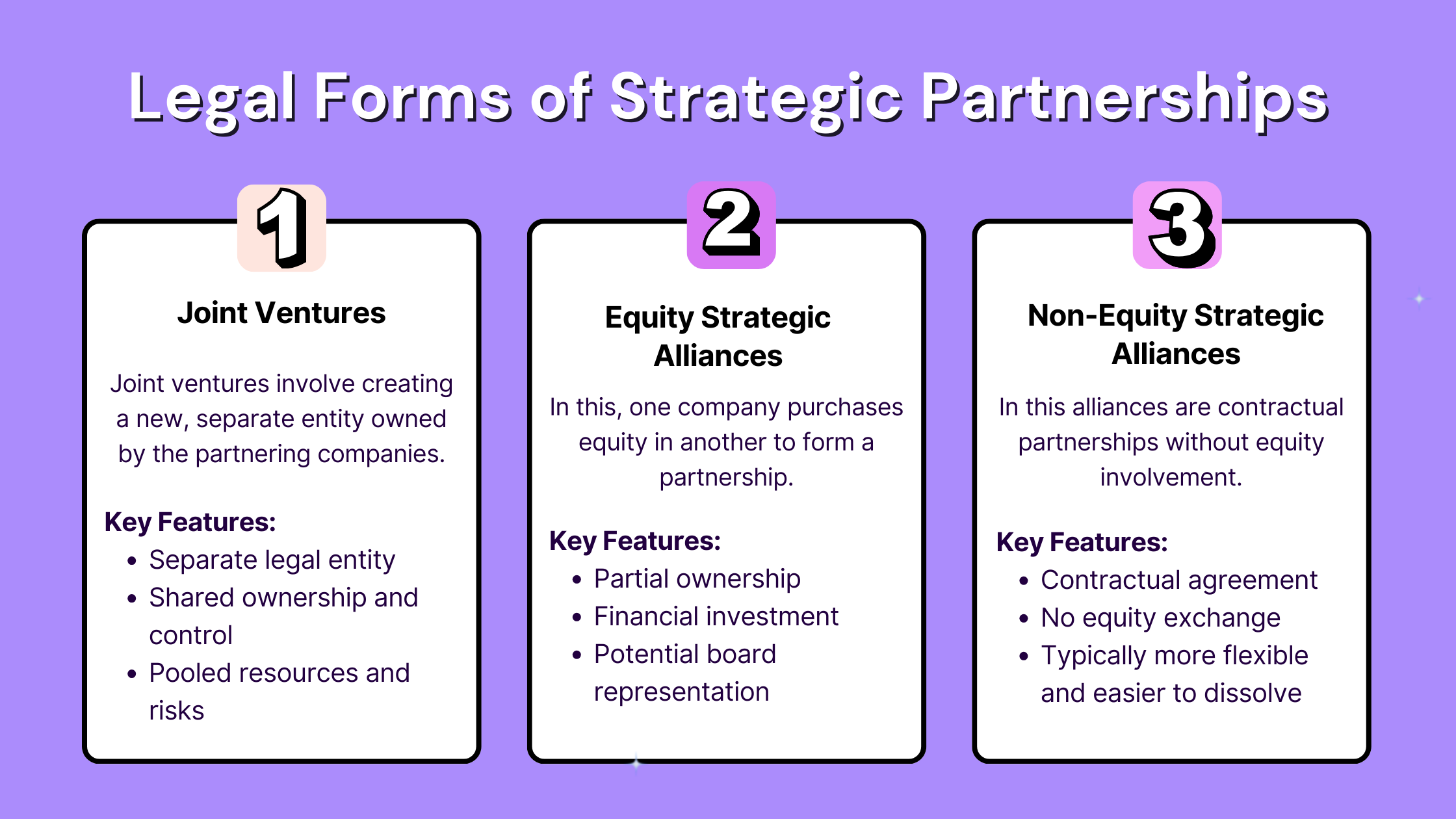 Legal Forms of Strategic Partnerships

1

Joint Ventures

Joint ventures involve creating a new, separate entity owned by the partnering companies.

Key Features:
- Separate legal entity
- Shared ownership and control
- Pooled resources and risks

2

Equity Strategic Alliances

In this, one company purchases equity in another to form a partnership.

Key Features:
- Partial ownership
- Financial investment
- Potential board representation

3

Non-Equity Strategic Alliances

In this alliances are contractual partnerships without equity involvement.

Key Features:
- Contractual agreement
- No equity exchange
- Typically more flexible and easier to dissolve